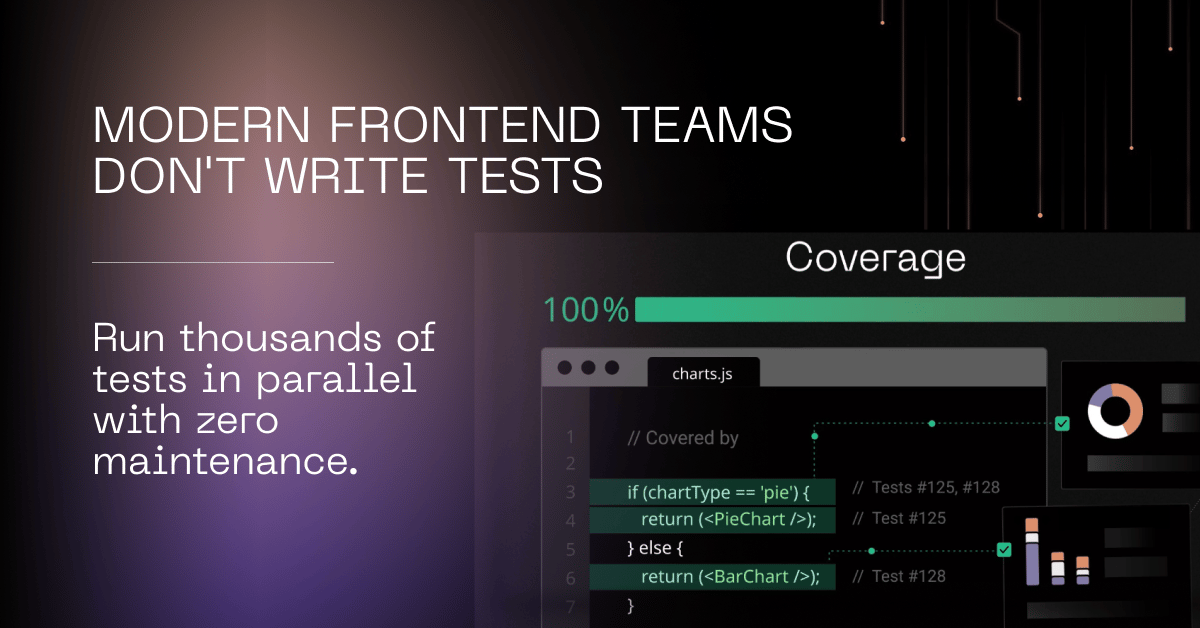 MODERN FRONTEND TEAMS DON'T WRITE TESTS

Run thousands of tests in parallel with zero maintenance.

Coverage

100%

charts.js

1 // Covered by
2
3 if (chartType == 'pie') { // Tests #125, #128
4 return (<PieChart />); // Test #125
5 } else {
6 return (<BarChart />); // Test #128
7 }